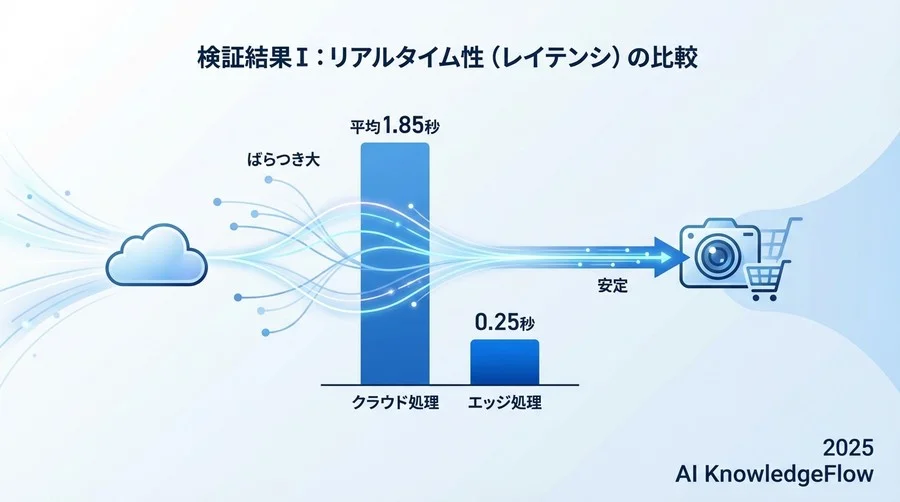 検証結果Ⅰ：リアルタイム性（レイテンシ）の比較

ばらつき大

平均1.85秒

安定

0.25秒

クラウド処理

エッジ処理

2025
AI KnowledgeFlow